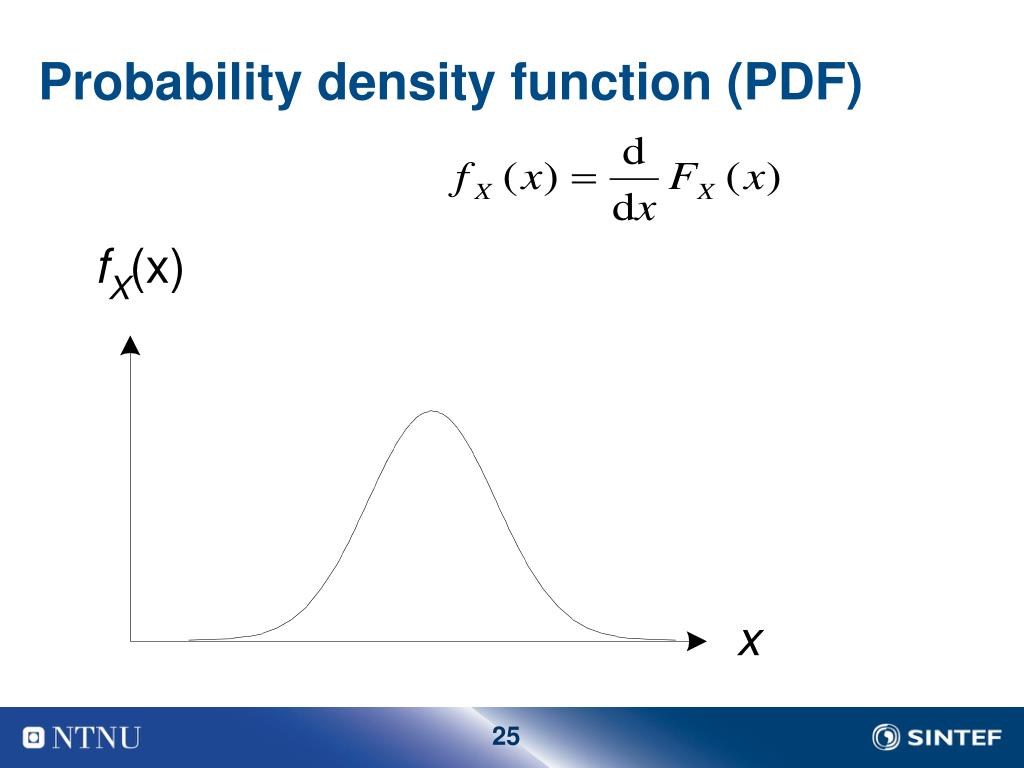 Probability density function (PDF)

$f_X(x) = \frac{\mathrm{d}}{\mathrm{d}x} F_X(x)$

$f_X(x)$

$x$

NTNU

25

SINTEF